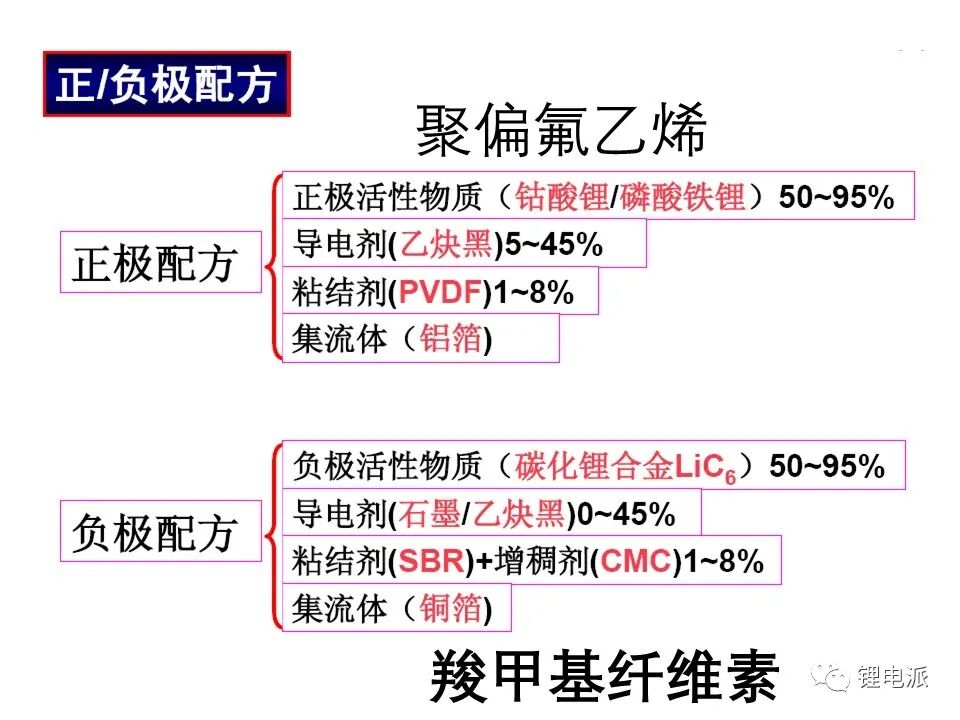 正/负极配方

聚偏氟乙烯

正极配方

正极活性物质（钴酸锂/磷酸铁锂）50~95%

导电剂(乙炔黑)5~45%

粘结剂(PVDF)1~8%

集流体（铝箔)

负极配方

负极活性物质（碳化锂合金$LiC_6$）50~95%

导电剂(石墨/乙炔黑)0~45%

粘结剂(SBR)+增稠剂(CMC)1~8%

集流体（铜箔)

羧甲基纤维素

锂电派